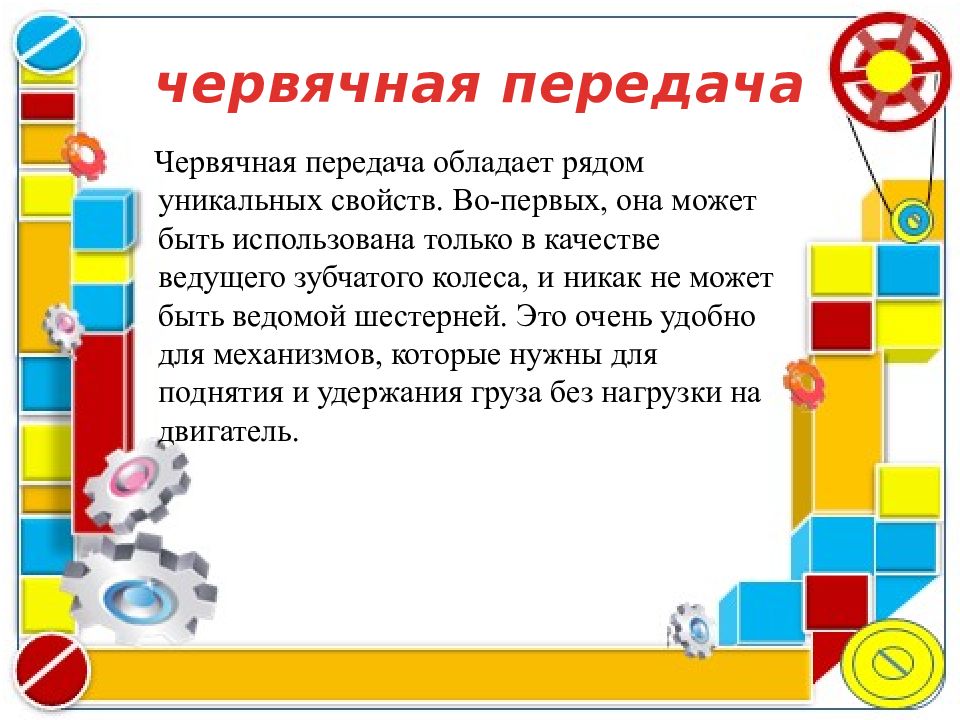 червячная передача

Червячная передача обладает рядом уникальных свойств. Во-первых, она может быть использована только в качестве ведущего зубчатого колеса, и никак не может быть ведомой шестерней. Это очень удобно для механизмов, которые нужны для поднятия и удержания груза без нагрузки на двигатель.